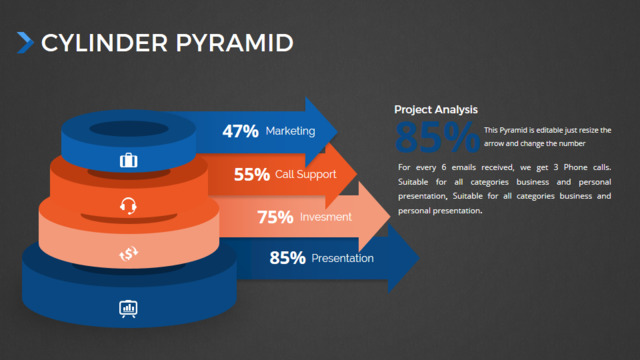 CYLINDER PYRAMID

47% Marketing

55% Call Support

75% Invesment

85% Presentation

Project Analysis

85%

This Pyramid is editable just resize the arrow and change the number

For every 6 emails received, we get 3 Phone calls. Suitable for all categories business and personal presentation, Suitable for all categories business and personal presentation.